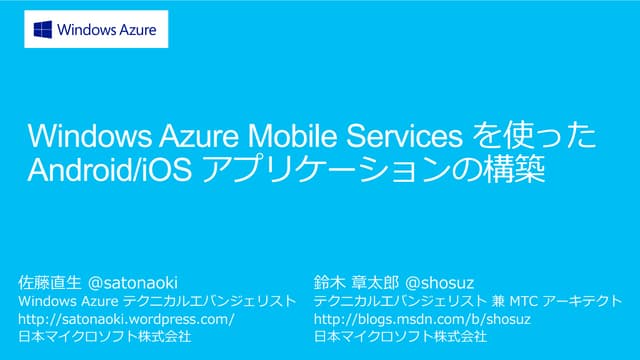 Windows Azure

Windows Azure Mobile Services を使った Android/iOS アプリケーションの構築

佐藤直生 @satonaoki
Windows Azure テクニカルエバンジェリスト
http://satonaoki.wordpress.com/
日本マイクロソフト株式会社

鈴木 章太郎 @shosuz
テクニカルエバンジェリスト 兼 MTC アーキテクト
http://blogs.msdn.com/b/shosuz
日本マイクロソフト株式会社